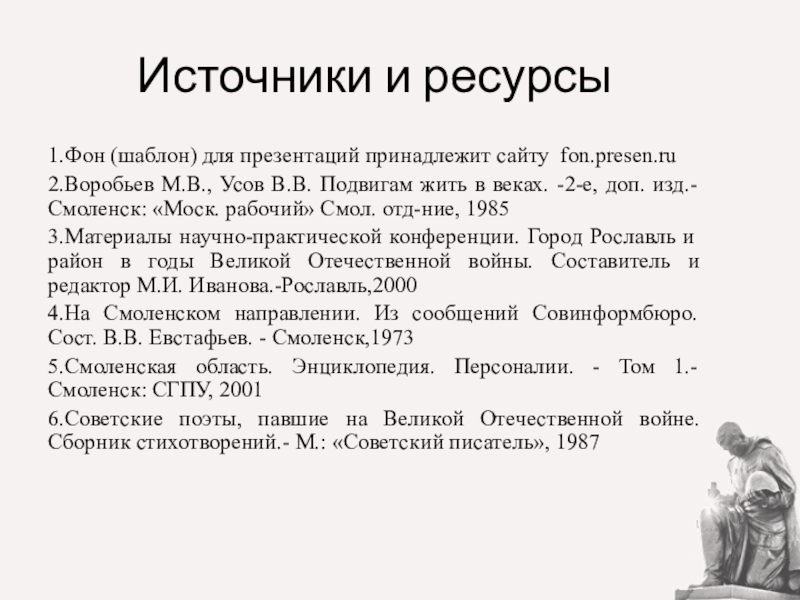 Источники и ресурсы

1.Фон (шаблон) для презентаций принадлежит сайту fon.presen.ru

2.Воробьев М.В., Усов В.В. Подвигам жить в веках. -2-е, доп. изд.- Смоленск: «Моск. рабочий» Смол. отд-ние, 1985

3.Материалы научно-практической конференции. Город Рославль и район в годы Великой Отечественной войны. Составитель и редактор М.И. Иванова.-Рославль,2000

4.На Смоленском направлении. Из сообщений Совинформбюро. Сост. В.В. Евстафьев. - Смоленск,1973

5.Смоленская область. Энциклопедия. Персоналии. - Том 1.- Смоленск: СГПУ, 2001

6.Советские поэты, павшие на Великой Отечественной войне. Сборник стихотворений.- М.: «Советский писатель», 1987